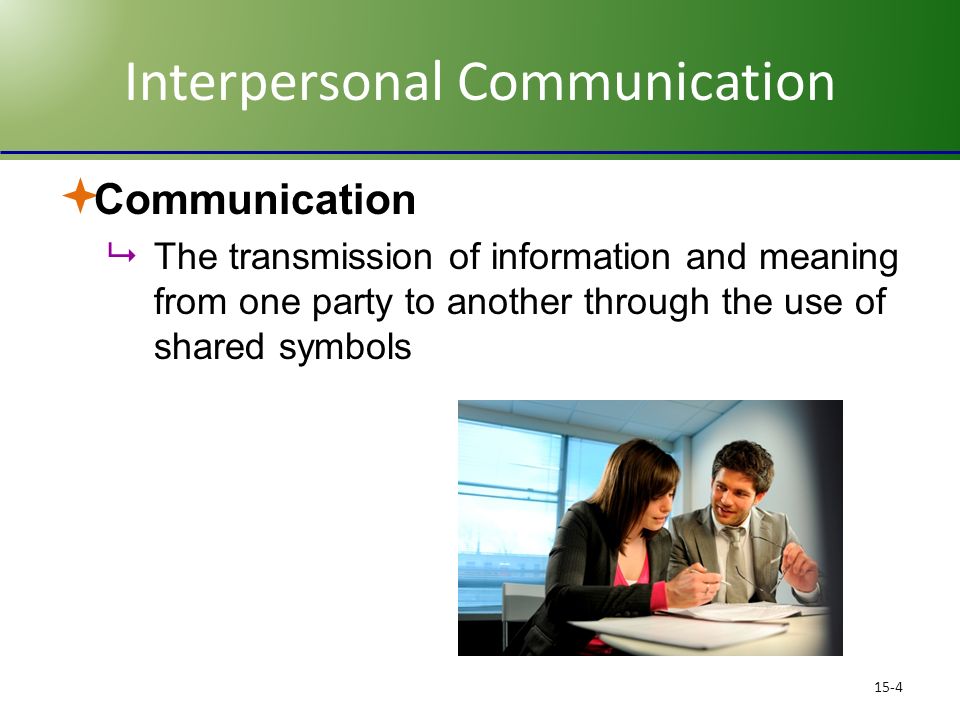 Interpersonal Communication

Communication

The transmission of information and meaning from one party to another through the use of shared symbols

15-4